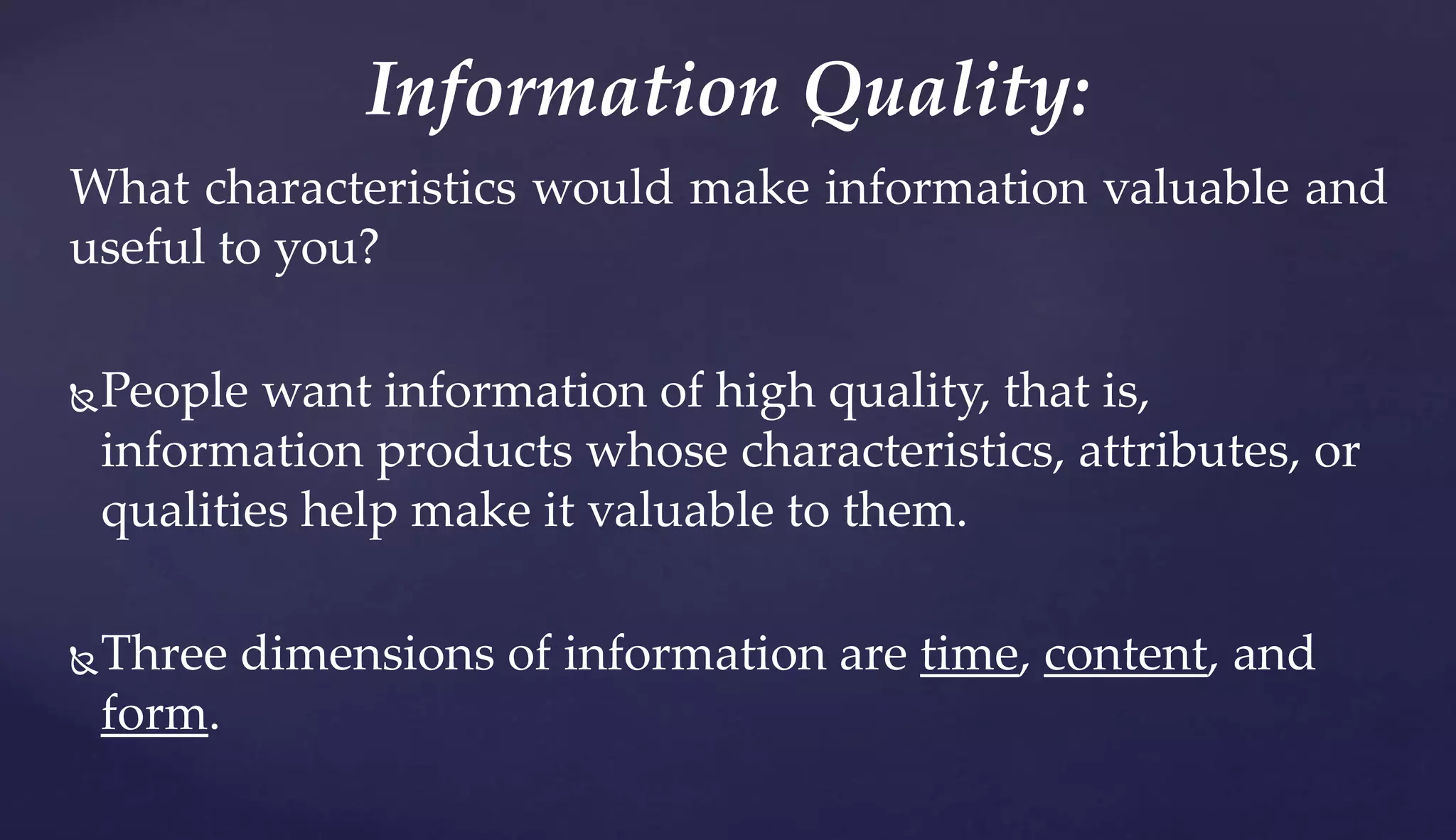 Information Quality:

What characteristics would make information valuable and useful to you?

People want information of high quality, that is, information products whose characteristics, attributes, or qualities help make it valuable to them.

Three dimensions of information are time, content, and form.